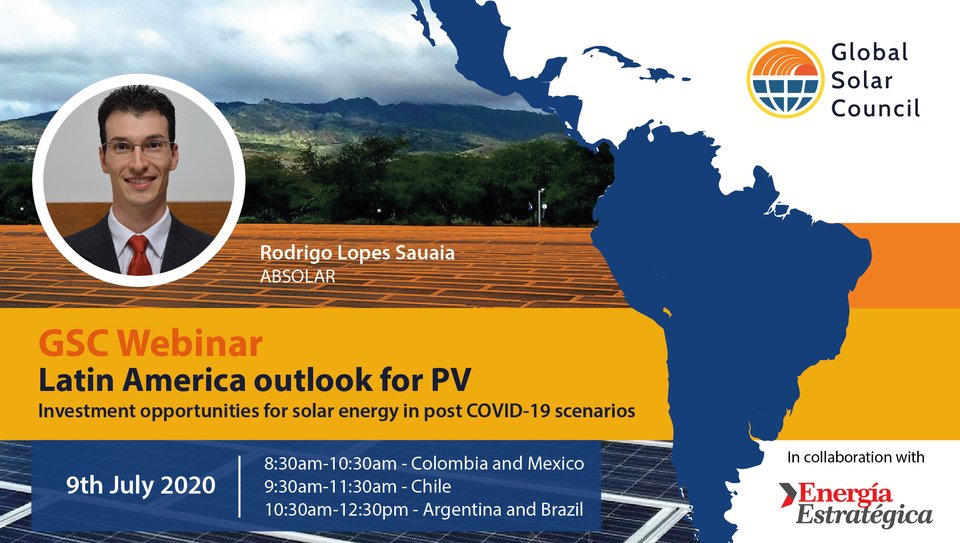 Global Solar Council

Rodrigo Lopes Sauaia
ABSOLAR

GSC Webinar
Latin America outlook for PV
Investment opportunities for solar energy in post COVID-19 scenarios

9th July 2020

8:30am-10:30am - Colombia and Mexico
9:30am-11:30am - Chile
10:30am-12:30pm - Argentina and Brazil

In collaboration with
Energía Estratégica